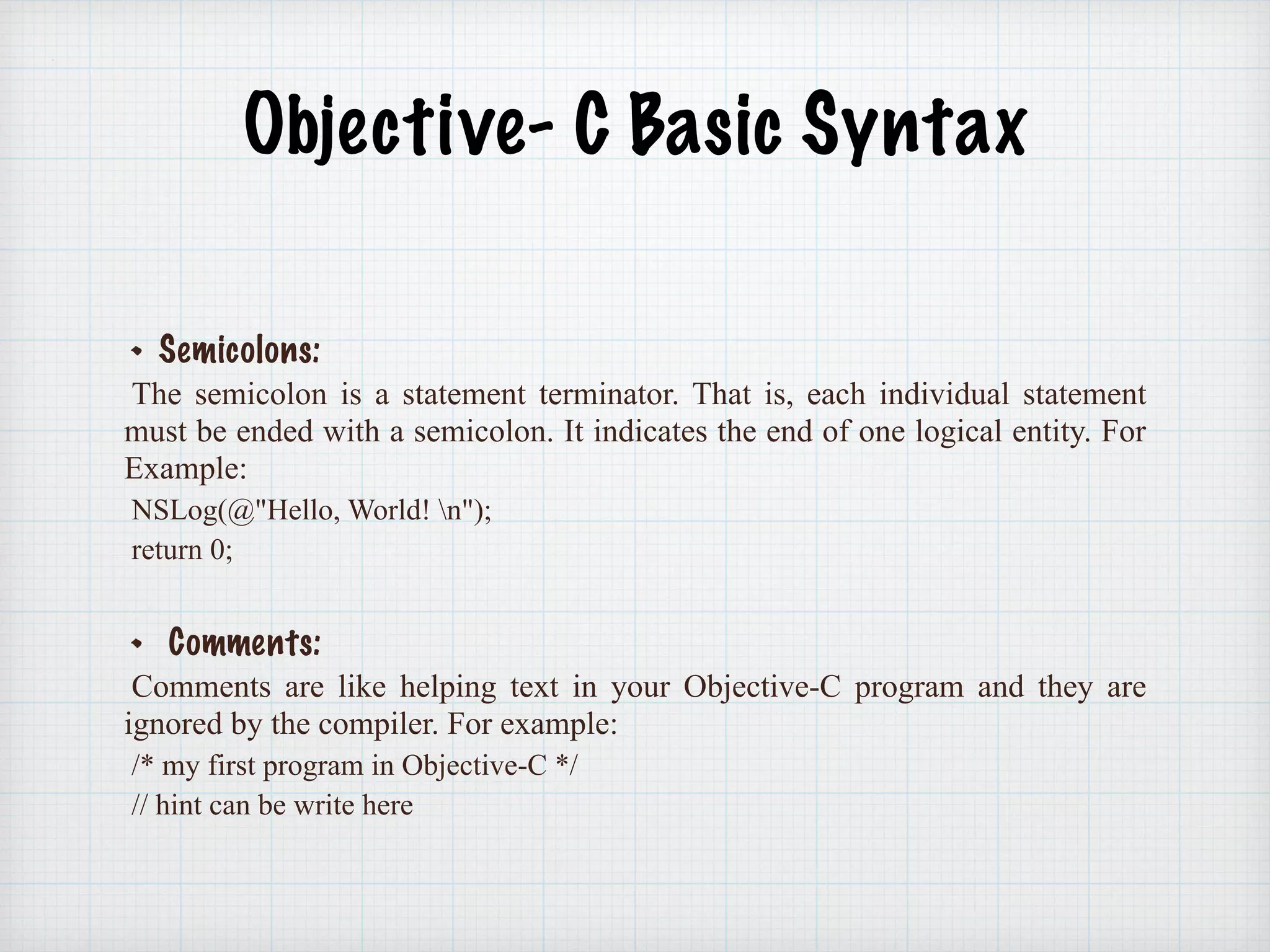 Objective- C Basic Syntax

• Semicolons:

The semicolon is a statement terminator. That is, each individual statement must be ended with a semicolon. It indicates the end of one logical entity. For Example:

NSLog(@"Hello, World! \n");

return 0;

• Comments:

Comments are like helping text in your Objective-C program and they are ignored by the compiler. For example:

/* my first program in Objective-C */

// hint can be write here